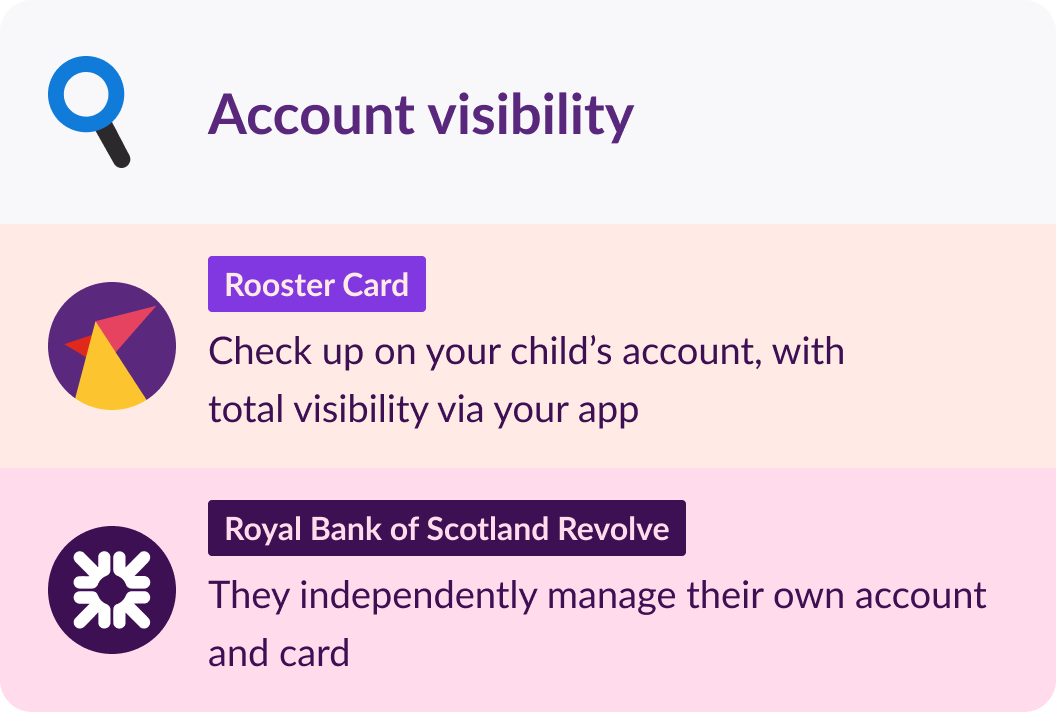 Account visibility

Rooster Card

Check up on your child’s account, with total visibility via your app

Royal Bank of Scotland Revolve

They independently manage their own account and card